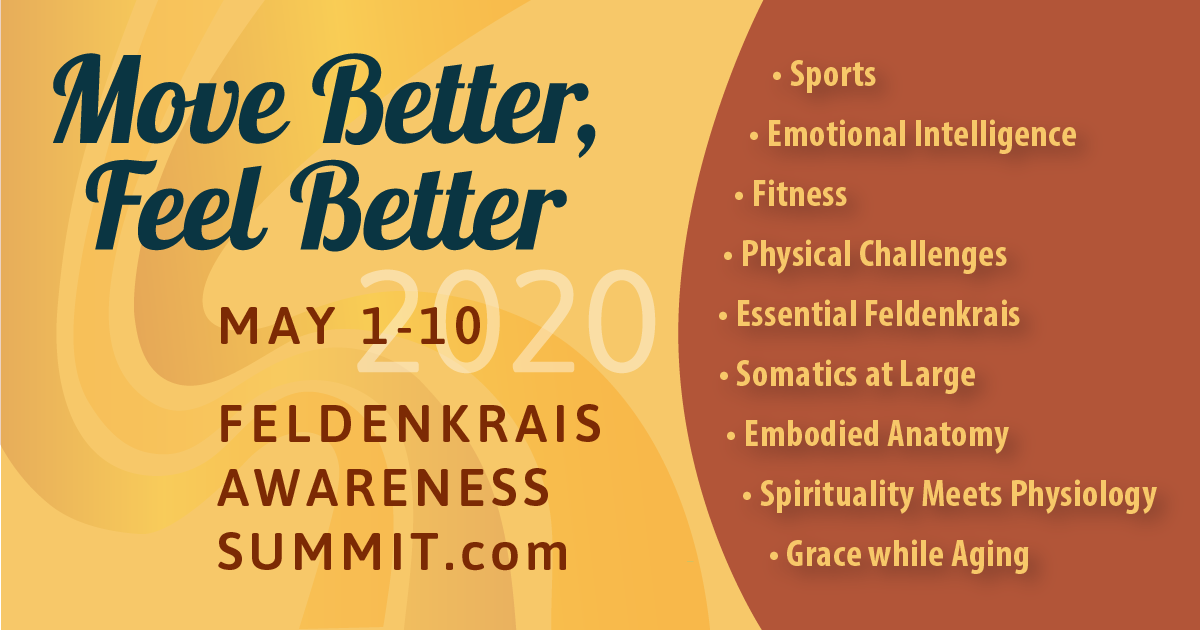 Move Better, Feel Better

2020

MAY 1-10

FELDENKRAIS AWARENESS SUMMIT.com

• Sports
• Emotional Intelligence
• Fitness
• Physical Challenges
• Essential Feldenkrais
• Somatics at Large
• Embodied Anatomy
• Spirituality Meets Physiology
• Grace while Aging